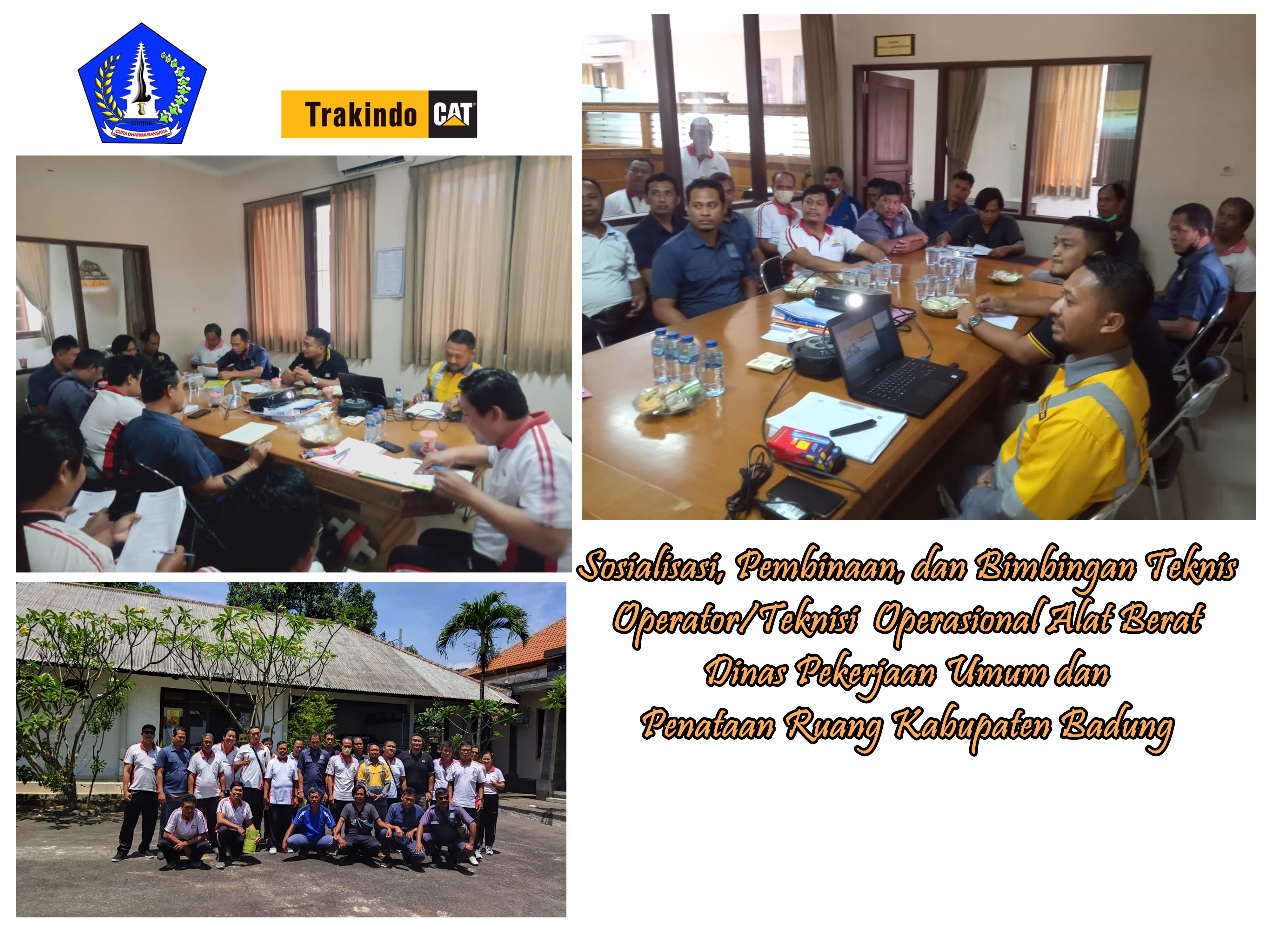 ÇURA DHARMA RAKSAKA

Trakindo CAT

Sosialisasi, Pembinaan, dan Bimbingan Teknis Operator/Teknisi Operasional Alat Berat Dinas Pekerjaan Umum dan Penataan Ruang Kabupaten Badung